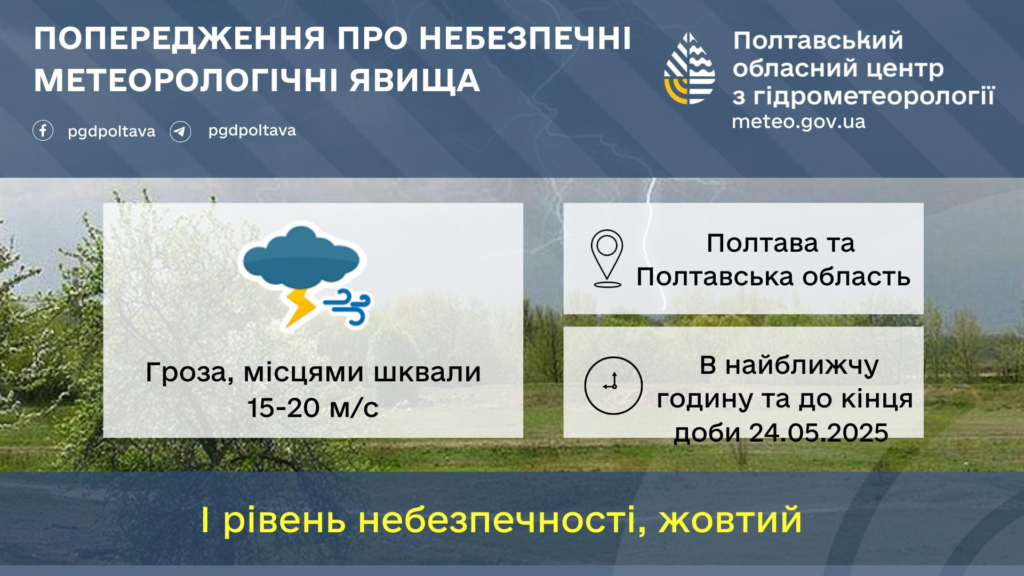 ПОПЕРЕДЖЕННЯ ПРО НЕБЕЗПЕЧНІ МЕТЕОРОЛОГІЧНІ ЯВИЩА

pgdpoltava pgdpoltava

Полтавський обласний центр з гідрометеорології
meteo.gov.ua

Гроза, місцями шквали 15-20 м/с

Полтава та Полтавська область

В найближчу годину та до кінця доби 24.05.2025

І рівень небезпечності, жовтий